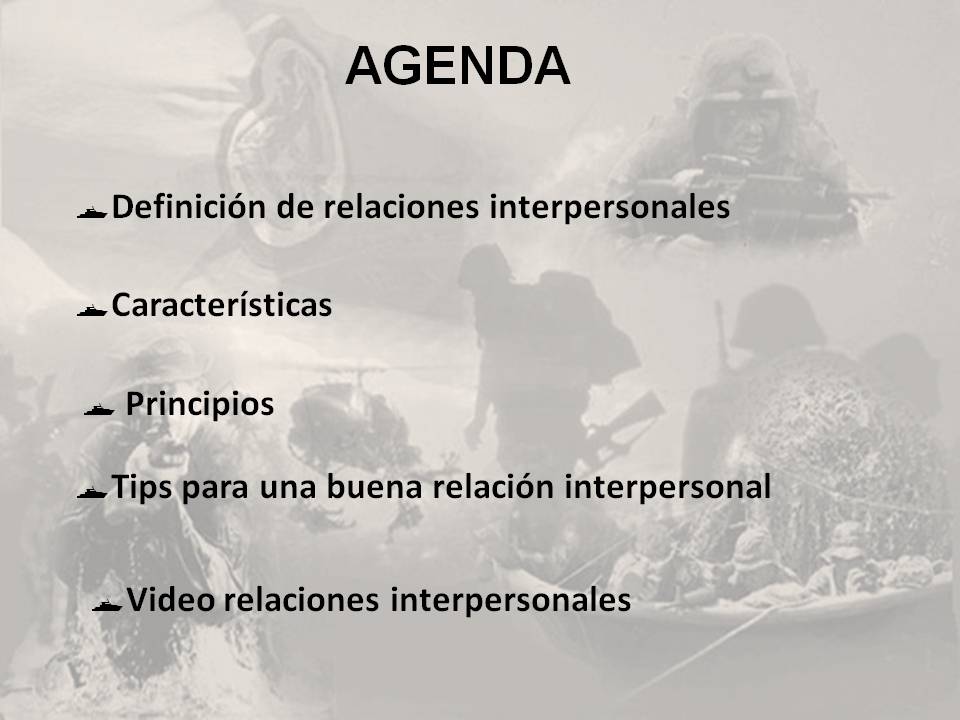 AGENDA

Definición de relaciones interpersonales

Características

Principios

Tips para una buena relación interpersonal

Video relaciones interpersonales